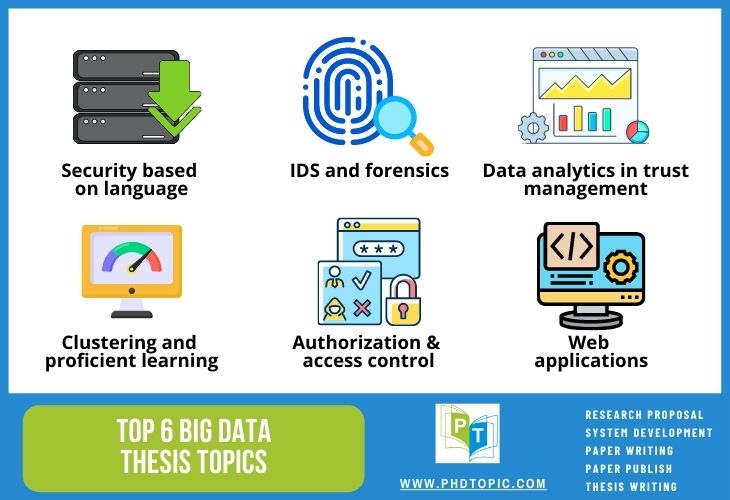 Security based on language

IDS and forensics

Data analytics in trust management

Clustering and proficient learning

Authorization & access control

Web applications

TOP 6 BIG DATA THESIS TOPICS

PT

WWW.PHDTOPIC.COM

RESEARCH PROPOSAL
SYSTEM DEVELOPMENT
PAPER WRITING
PAPER PUBLISH
THESIS WRITING